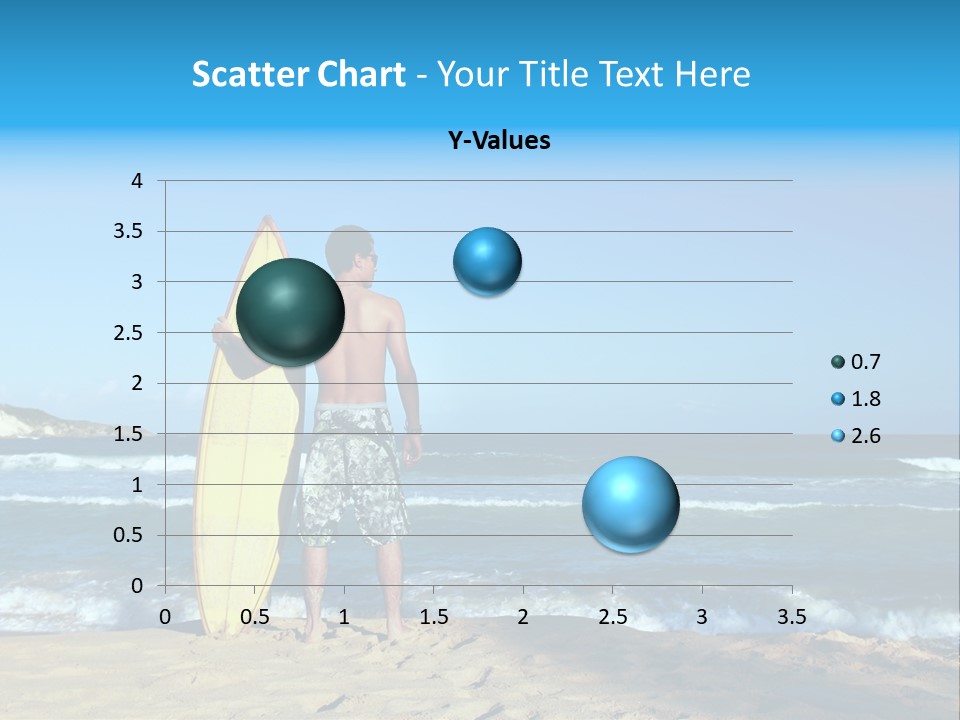 Scatter Chart - Your Title Text Here

Y-Values

4
3.5
3
2.5
2
1.5
1
0.5
0

0 0.5 1 1.5 2 2.5 3 3.5

0.7
1.8
2.6